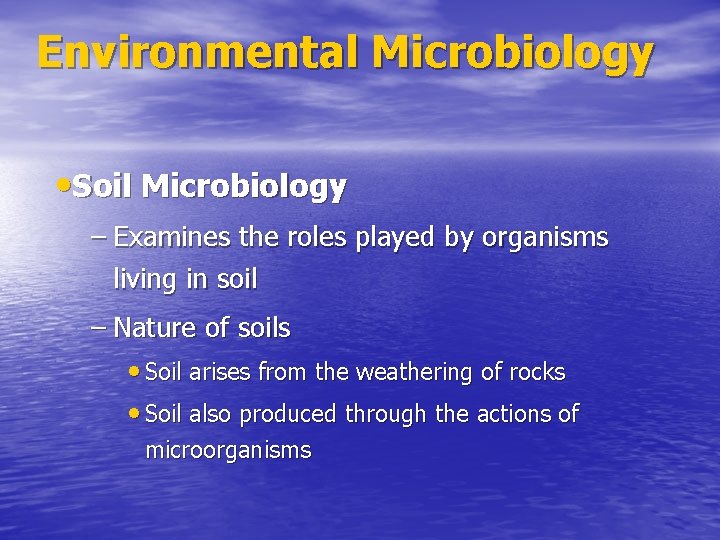 Environmental Microbiology

• Soil Microbiology

– Examines the roles played by organisms living in soil

– Nature of soils

• Soil arises from the weathering of rocks

• Soil also produced through the actions of microorganisms